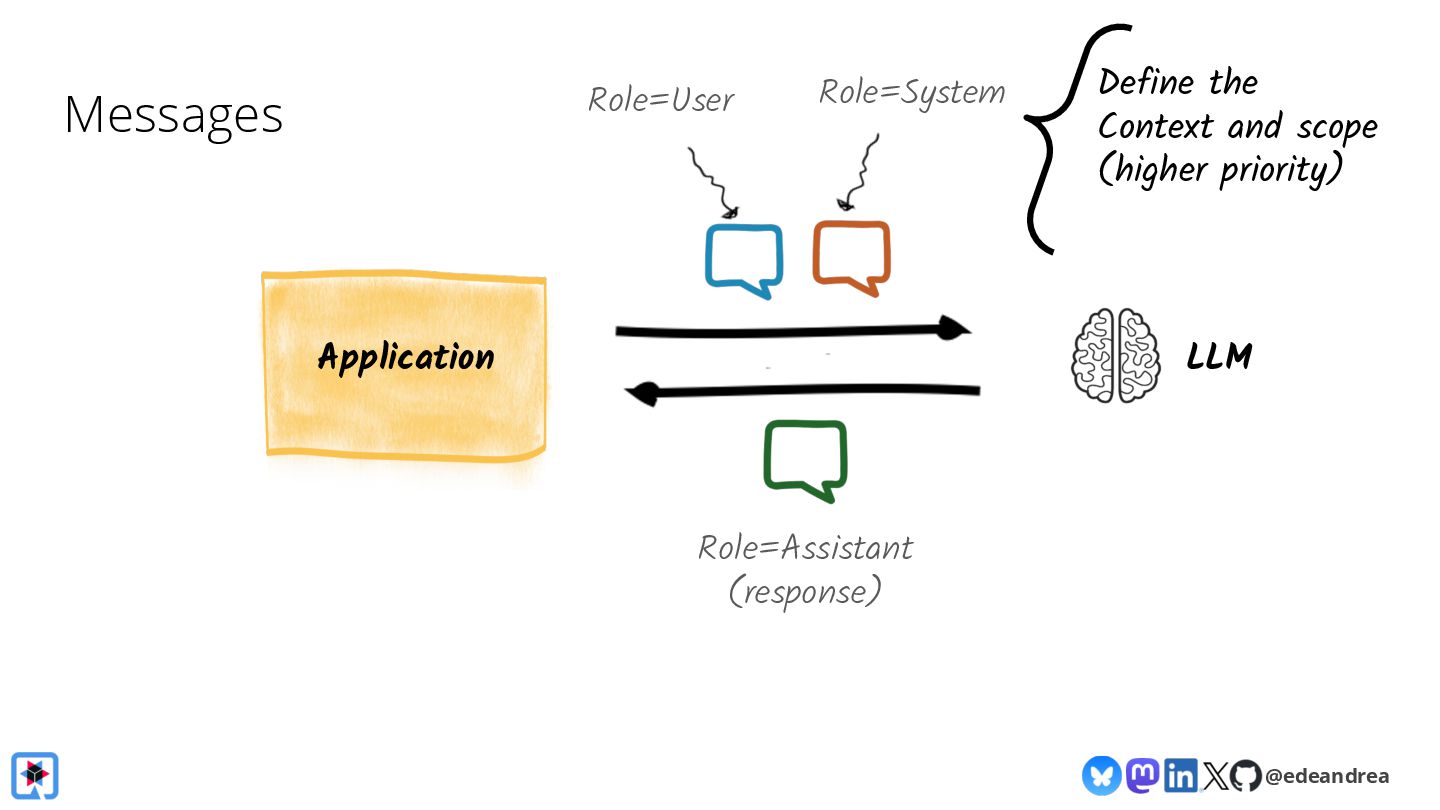 Messages

Role=User

Role=System

Define the Context and scope (higher priority)

Application

LLM

Role=Assistant (response)

@edeandrea